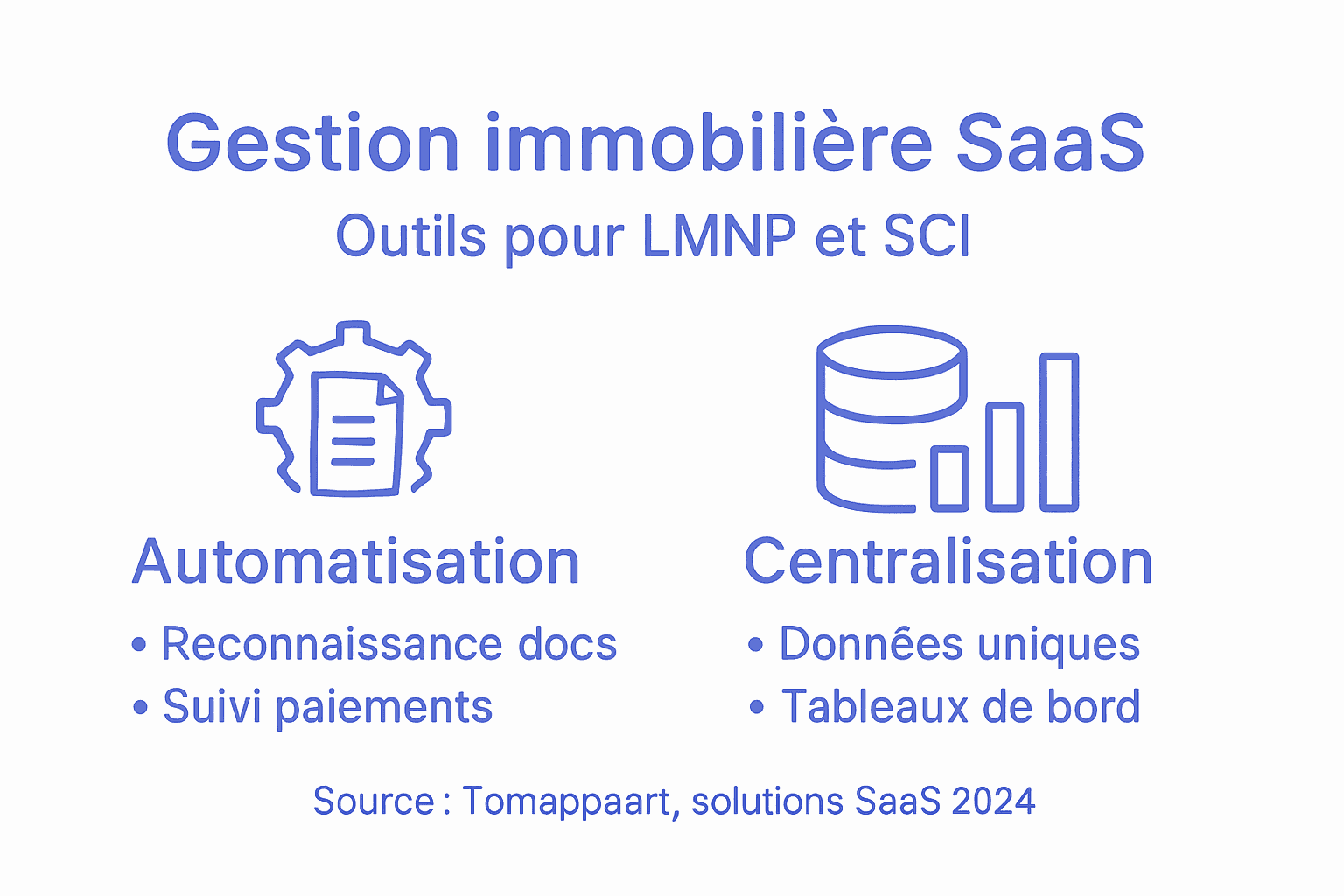 Gestion immobilière SaaS

Outils pour LMNP et SCI

Automatisation

• Reconnaissance docs
• Suivi paiements

Centralisation

• Données uniques
• Tableaux de bord

Source : Tomappaart, solutions SaaS 2024